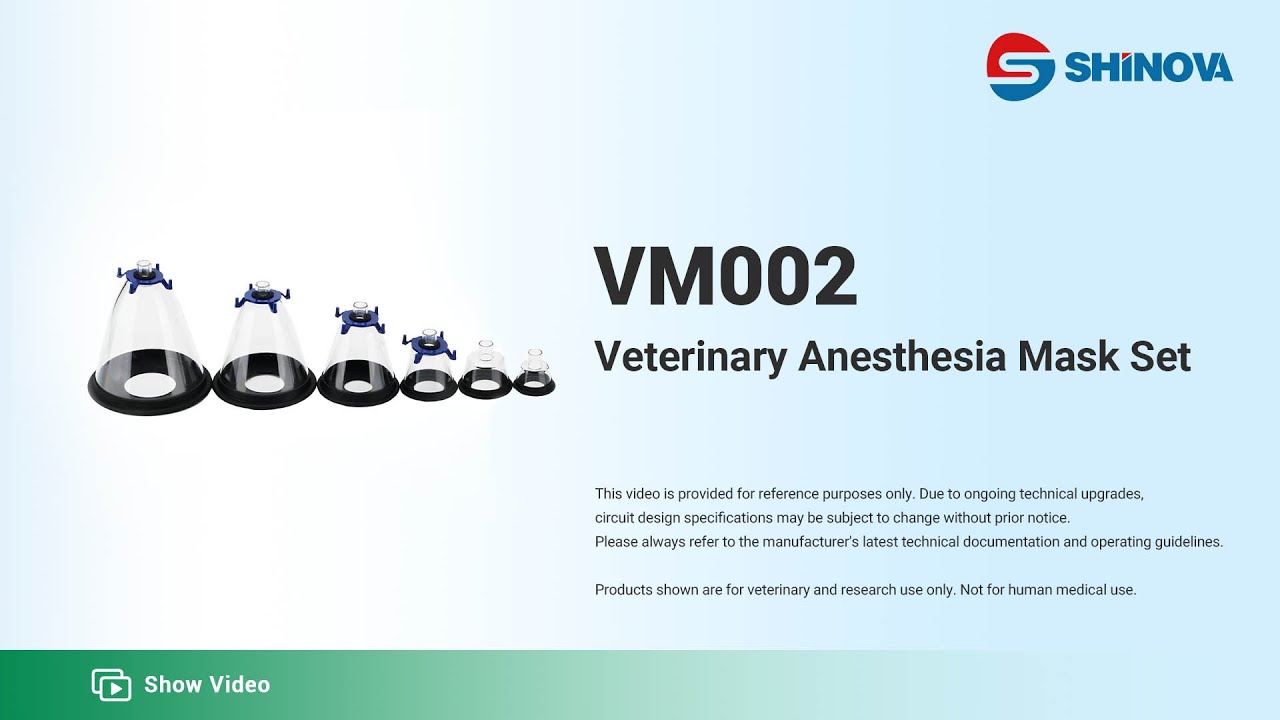 SHINOVA

VM002

Veterinary Anesthesia Mask Set

This video is provided for reference purposes only. Due to ongoing technical upgrades, circuit design specifications may be subject to change without prior notice. Please always refer to the manufacturer's latest technical documentation and operating guidelines.

Products shown are for veterinary and research use only. Not for human medical use.

Show Video